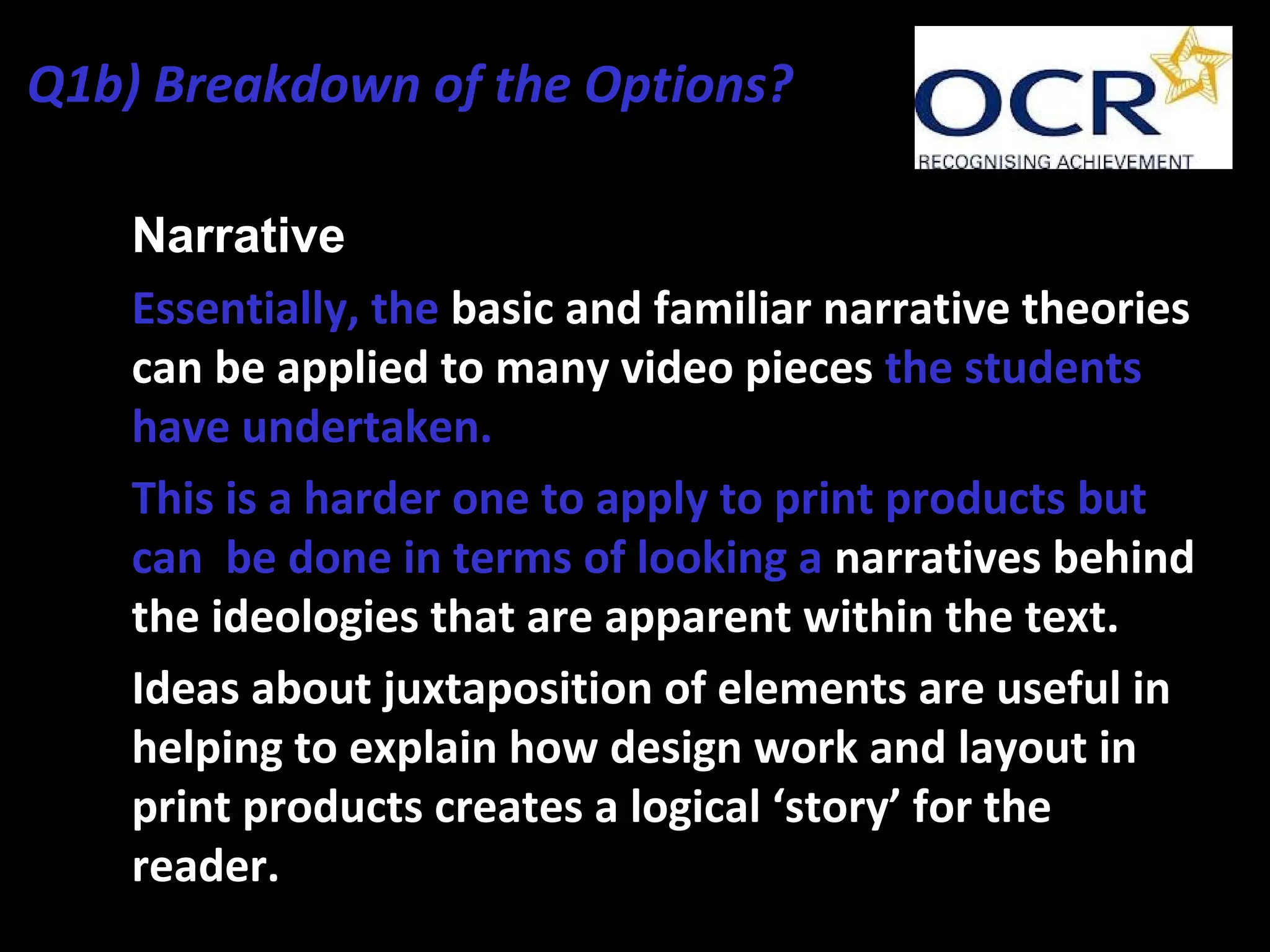 Q1b) Breakdown of the Options?

OCR
RECOGNISING ACHIEVEMENT

Narrative

Essentially, the basic and familiar narrative theories can be applied to many video pieces the students have undertaken.

This is a harder one to apply to print products but can  be done in terms of looking a narratives behind the ideologies that are apparent within the text.

Ideas about juxtaposition of elements are useful in helping to explain how design work and layout in print products creates a logical ‘story’ for the reader.